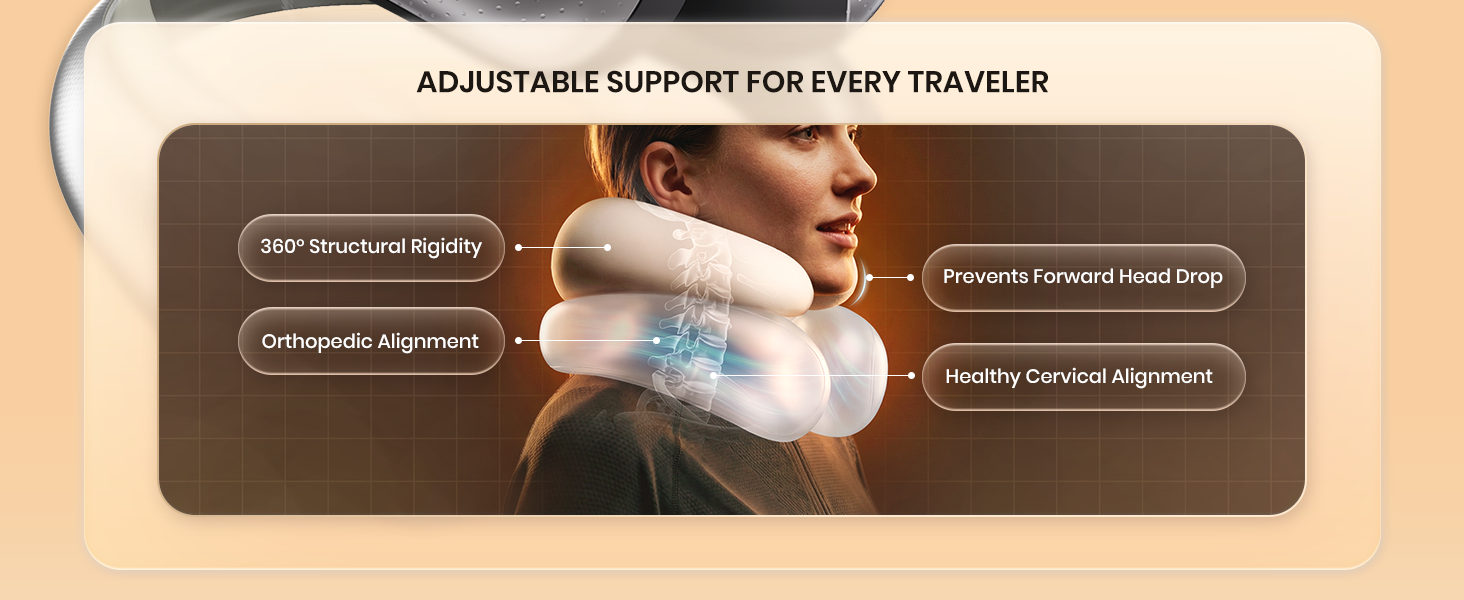 ADJUSTABLE SUPPORT FOR EVERY TRAVELER

360° Structural Rigidity

Orthopedic Alignment

Prevents Forward Head Drop

Healthy Cervical Alignment